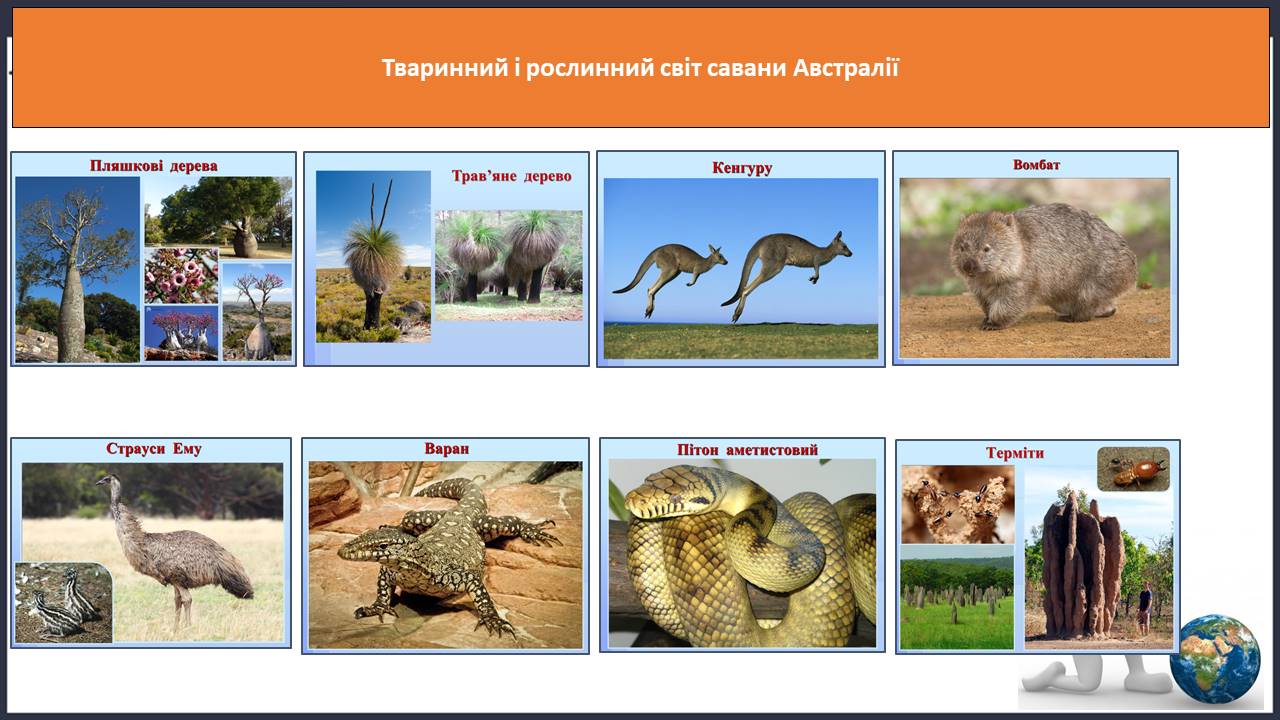 Тваринний і рослинний світ савани Австралії

Пляшкові дерева

Трав'яне дерево

Кенгуру

Вомбат

Страуси Ему

Варан

Пітон аметистовий

Терміти